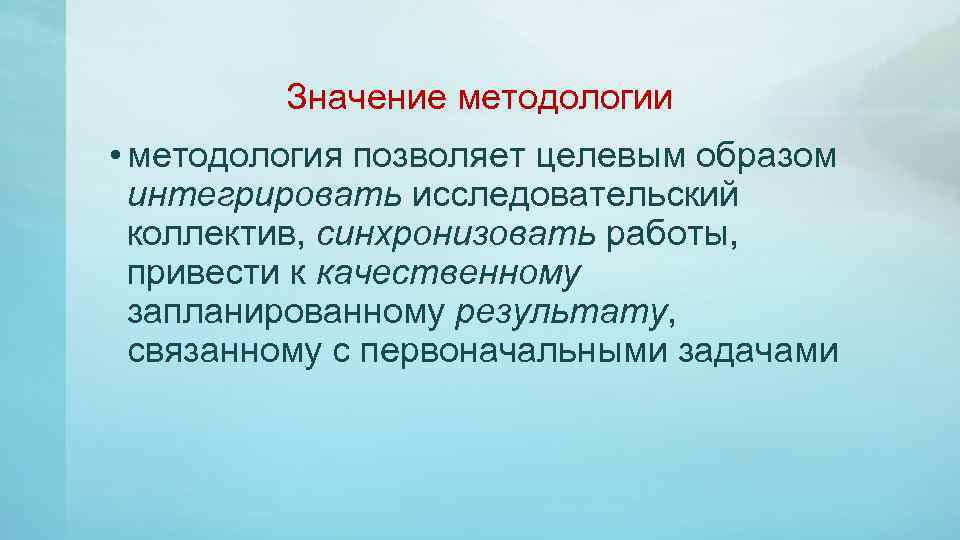 Значение методологии

• методология позволяет целевым образом интегрировать исследовательский коллектив, синхронизовать работы, привести к качественному запланированному результату, связанному с первоначальными задачами